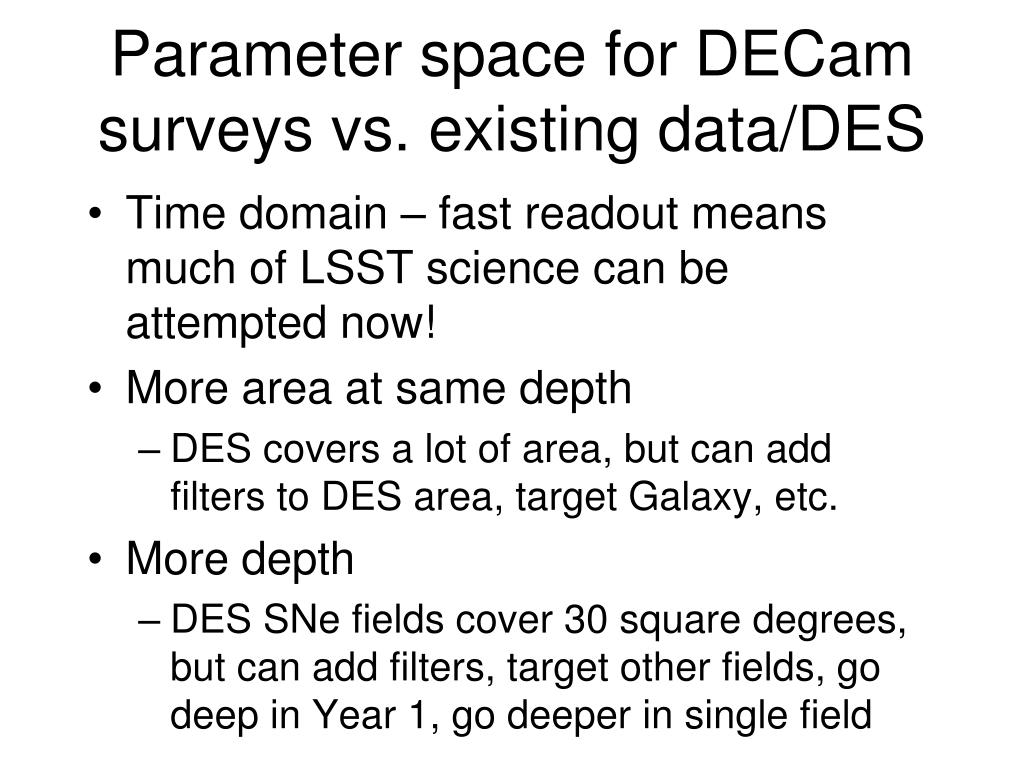 Parameter space for DECam surveys vs. existing data/DES

• Time domain – fast readout means much of LSST science can be attempted now!
• More area at same depth
– DES covers a lot of area, but can add filters to DES area, target Galaxy, etc.
• More depth
– DES SNe fields cover 30 square degrees, but can add filters, target other fields, go deep in Year 1, go deeper in single field